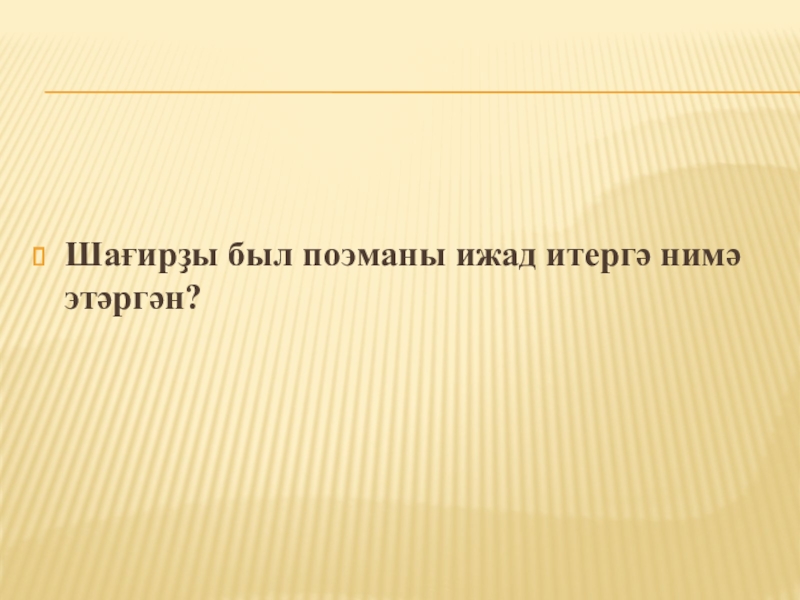 Шағирҙы был поэманы ижад итергә нимә этәргән?